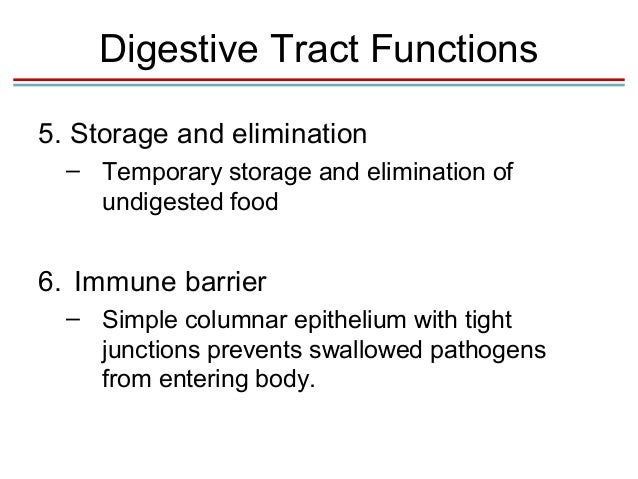 Digestive Tract Functions

5. Storage and elimination

– Temporary storage and elimination of undigested food

6. Immune barrier

– Simple columnar epithelium with tight junctions prevents swallowed pathogens from entering body.